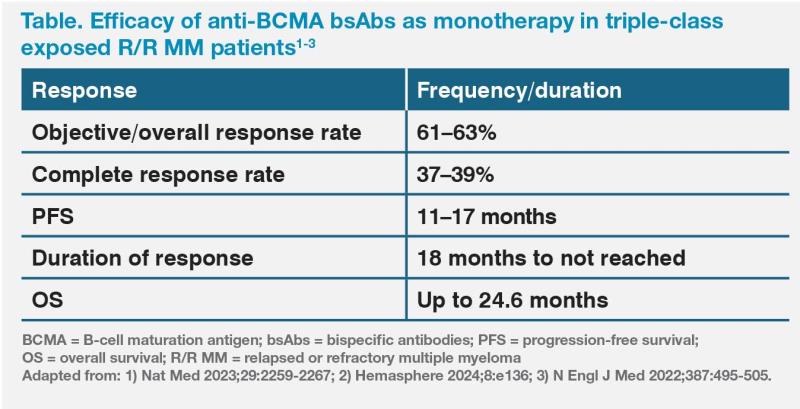 Table. Efficacy of anti-BCMA bsAbs as monotherapy in triple-class exposed R/R MM patients$^{1-3}$

| Response | Frequency/duration |
|---|---|
| Objective/overall response rate | 61–63% |
| Complete response rate | 37–39% |
| PFS | 11–17 months |
| Duration of response | 18 months to not reached |
| OS | Up to 24.6 months |

BCMA = B-cell maturation antigen; bsAbs = bispecific antibodies; PFS = progression-free survival; OS = overall survival; R/R MM = relapsed or refractory multiple myeloma
Adapted from: 1) Nat Med 2023;29:2259-2267; 2) Hemasphere 2024;8:e136; 3) N Engl J Med 2022;387:495-505.